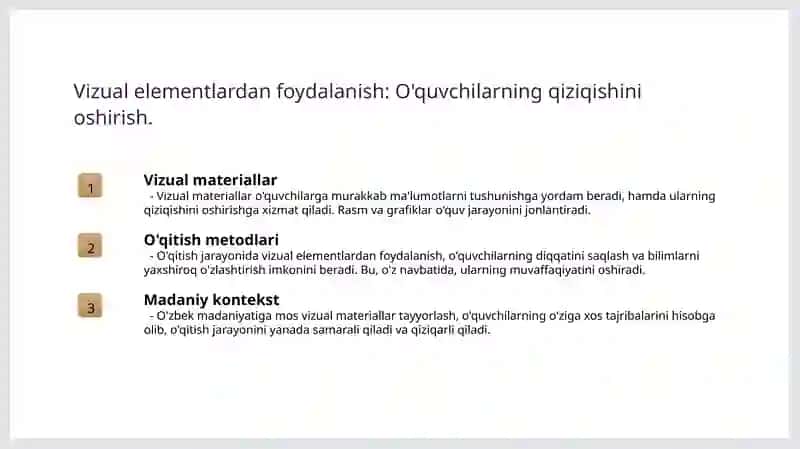 Vizual elementlardan foydalanish: O'quvchilarning qiziqishini oshirish.

1

Vizual materiallar

- Vizual materiallar o'quvchilarga murakkab ma'lumotlarni tushunishga yordam beradi, hamda ularning qiziqishini oshirishga xizmat qiladi. Rasm va grafiklar o'quv jarayonini jonlantiradi.

2

O'qitish metodlari

- O'qitish jarayonida vizual elementlardan foydalanish, o'quvchilarning diqqatini saqlash va bilimlarni yaxshiroq o'zlashtirish imkonini beradi. Bu, o'z navbatida, ularning muvaffaqiyatini oshiradi.

3

Madaniy kontekst

- O'zbek madaniyatiga mos vizual materiallar tayyorlash, o'quvchilarning o'ziga xos tajribalarini hisobga olib, o'qitish jarayonini yanada samarali qiladi va qiziqarli qiladi.